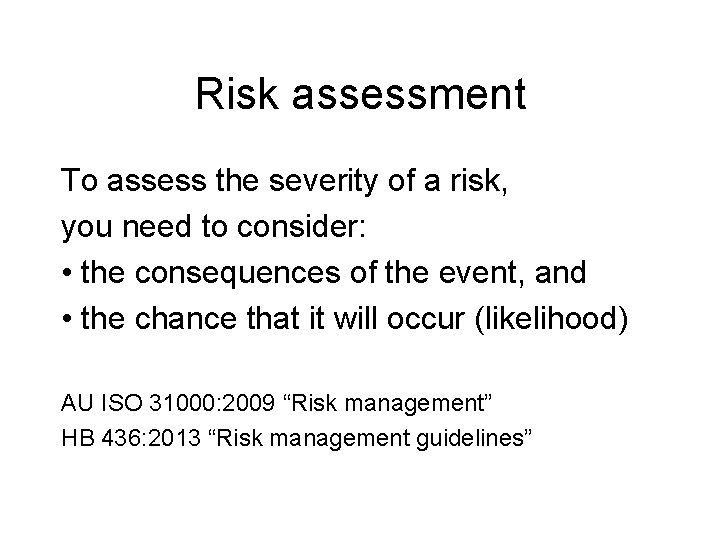 Risk assessment

To assess the severity of a risk,
you need to consider:
• the consequences of the event, and
• the chance that it will occur (likelihood)

AU ISO 31000:2009 “Risk management”
HB 436:2013 “Risk management guidelines”